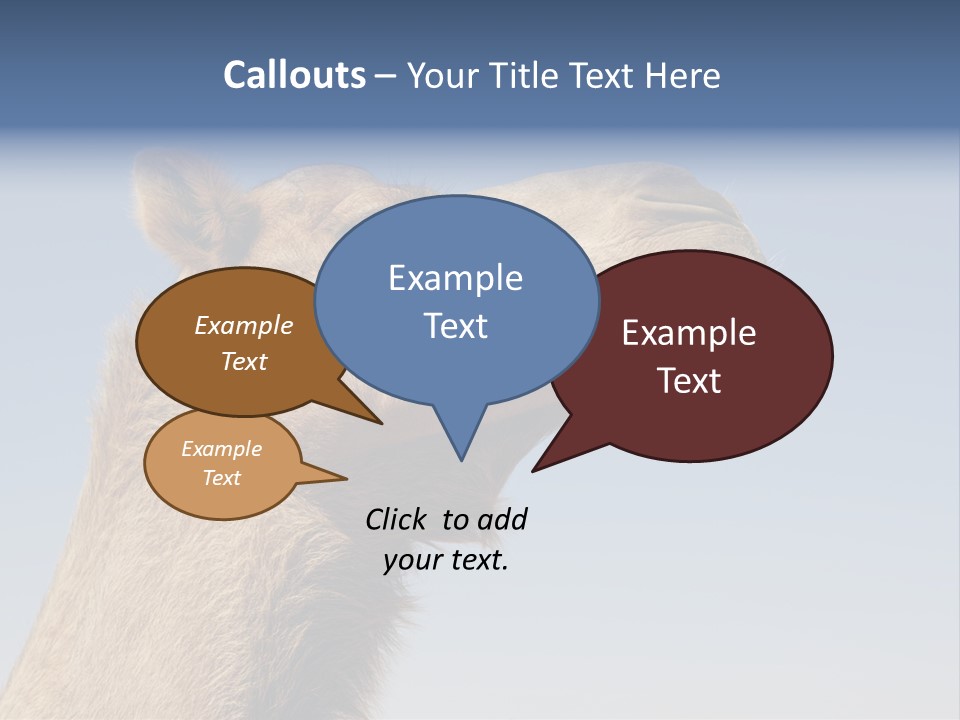 Callouts – Your Title Text Here

Example Text

Example Text

Example Text

Example Text

Click to add your text.